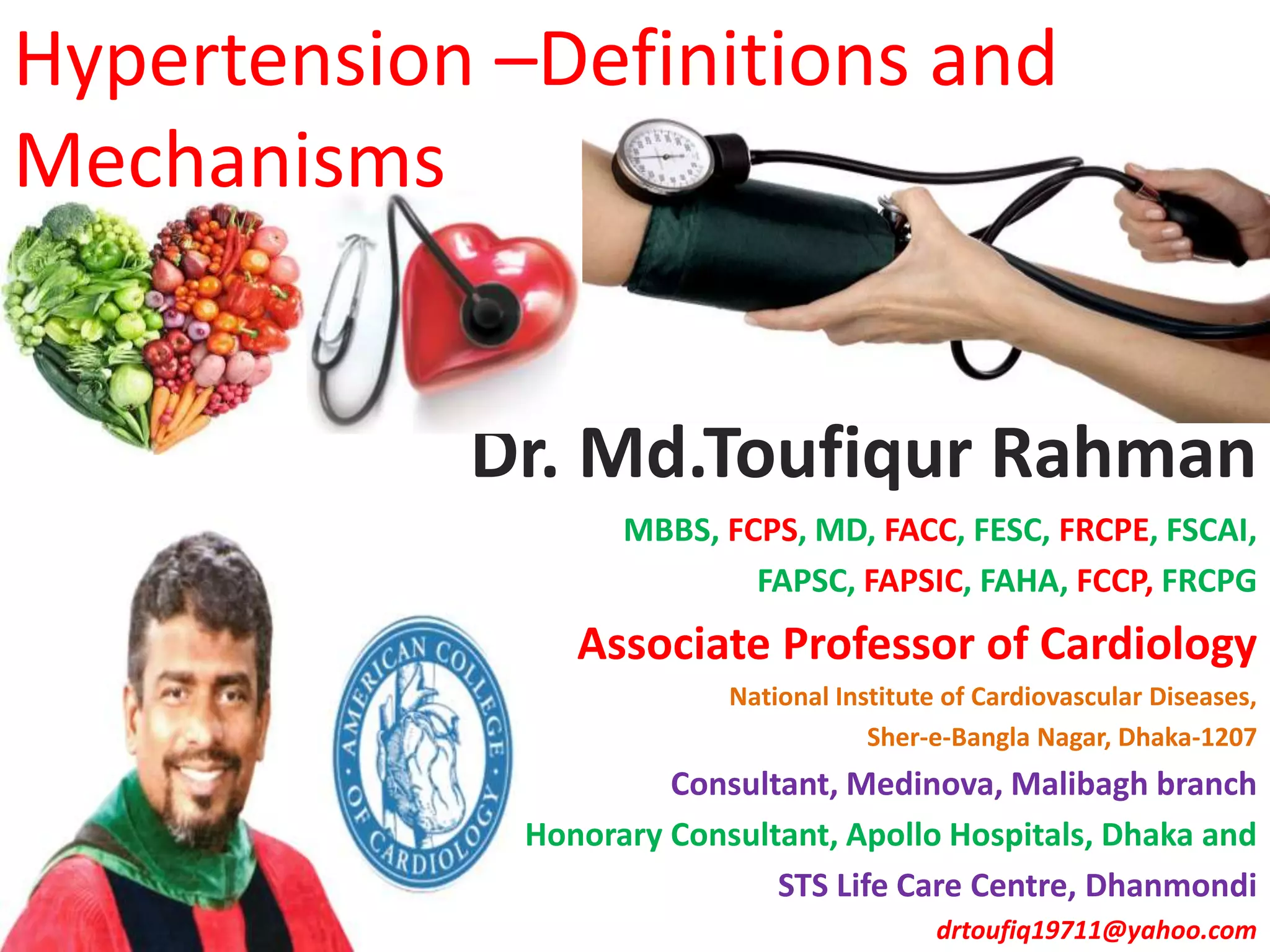 Hypertension –Definitions and Mechanisms

Dr. Md.Toufiqur Rahman

MBBS, FCPS, MD, FACC, FESC, FRCPE, FSCAI, FAPSC, FAPSIC, FAHA, FCCP, FRCPG

Associate Professor of Cardiology

National Institute of Cardiovascular Diseases, Sher-e-Bangla Nagar, Dhaka-1207

Consultant, Medinova, Malibagh branch

Honorary Consultant, Apollo Hospitals, Dhaka and STS Life Care Centre, Dhanmondi

drtoufiq19711@yahoo.com

AMERICAN COLLEGE OF CARDIOLOGY